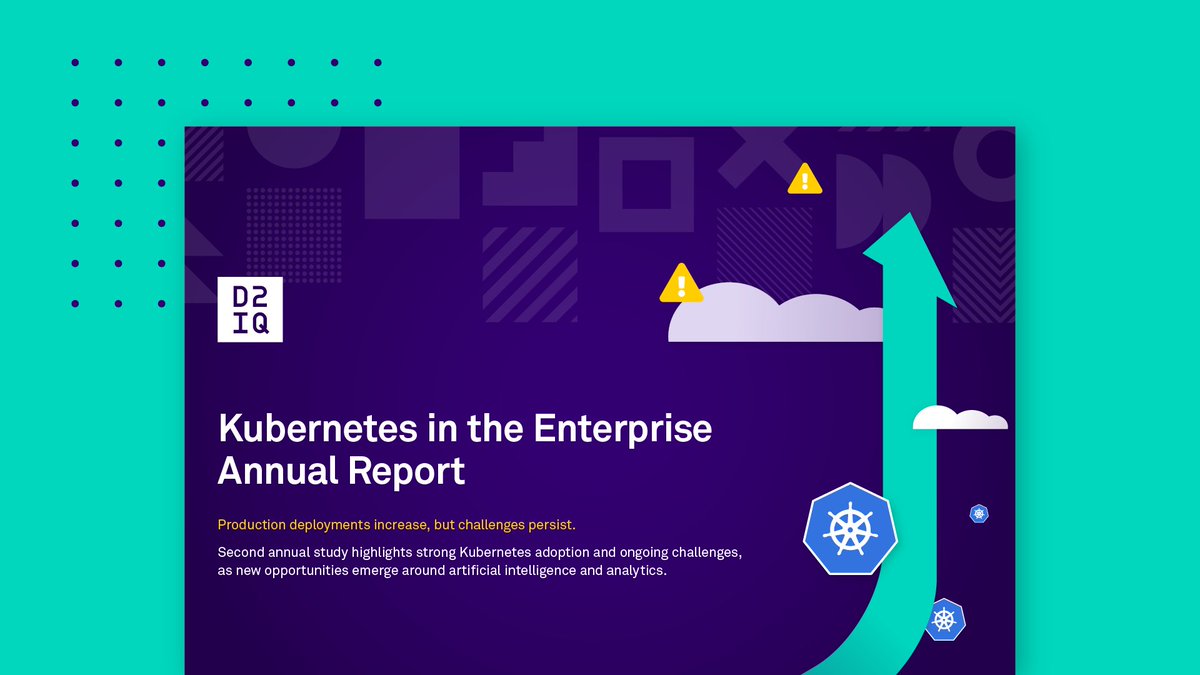 D2
IQ

Kubernetes in the Enterprise Annual Report

Production deployments increase, but challenges persist.

Second annual study highlights strong Kubernetes adoption and ongoing challenges, as new opportunities emerge around artificial intelligence and analytics.